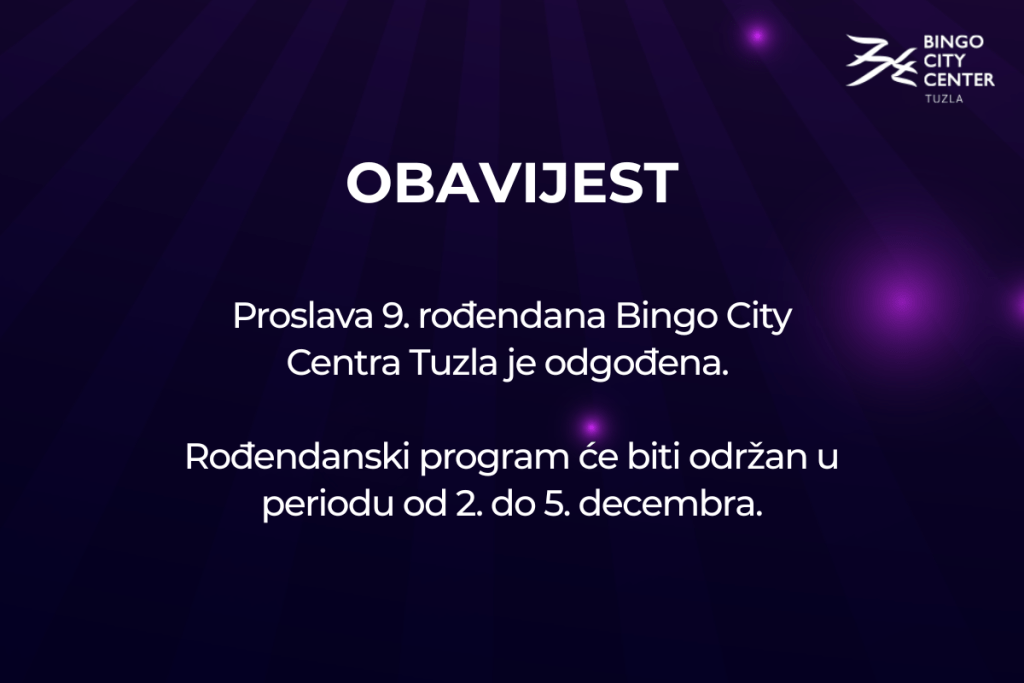 BINGO
CITY
CENTER
TUZLA

OBAVIJEST

Proslava 9. rođendana Bingo City Centra Tuzla je odgođena.

Rođendanski program će biti održan u periodu od 2. do 5. decembra.